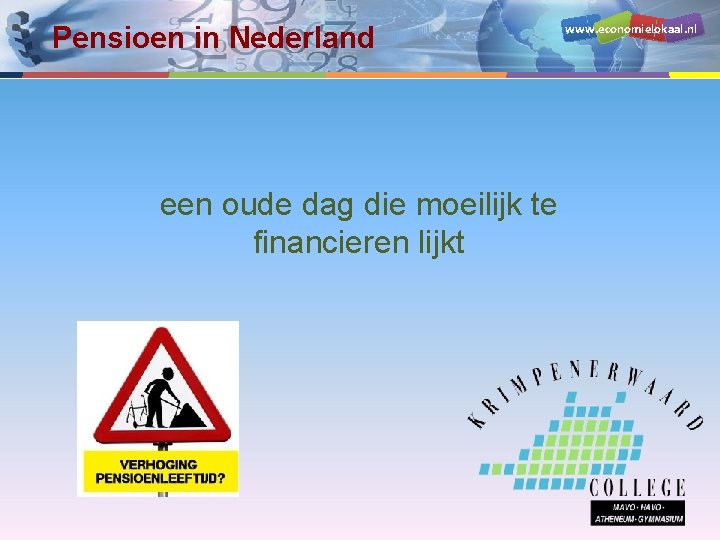 Pensioen in Nederland

www.economielokaal.nl

een oude dag die moeilijk te financieren lijkt

VERHOGING PENSIOENLEEFTIJD?

KRIMPENERWAARD

COLLEGE

MAVO - HAVO - ATHENEUM - GYMNASIUM